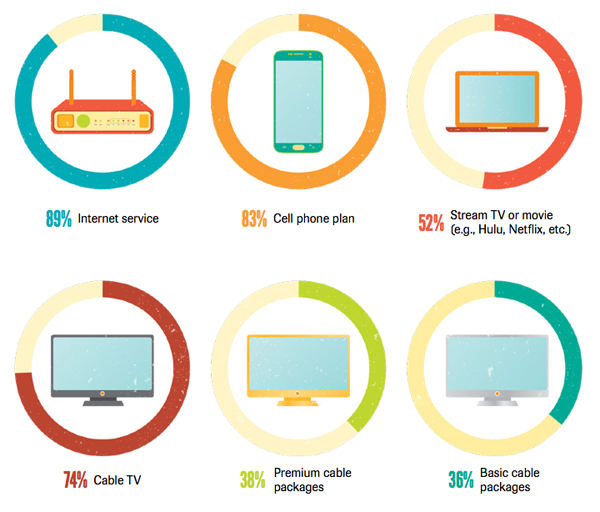 89% Internet service

83% Cell phone plan

52% Stream TV or movie (e.g., Hulu, Netflix, etc.)

74% Cable TV

38% Premium cable packages

36% Basic cable packages